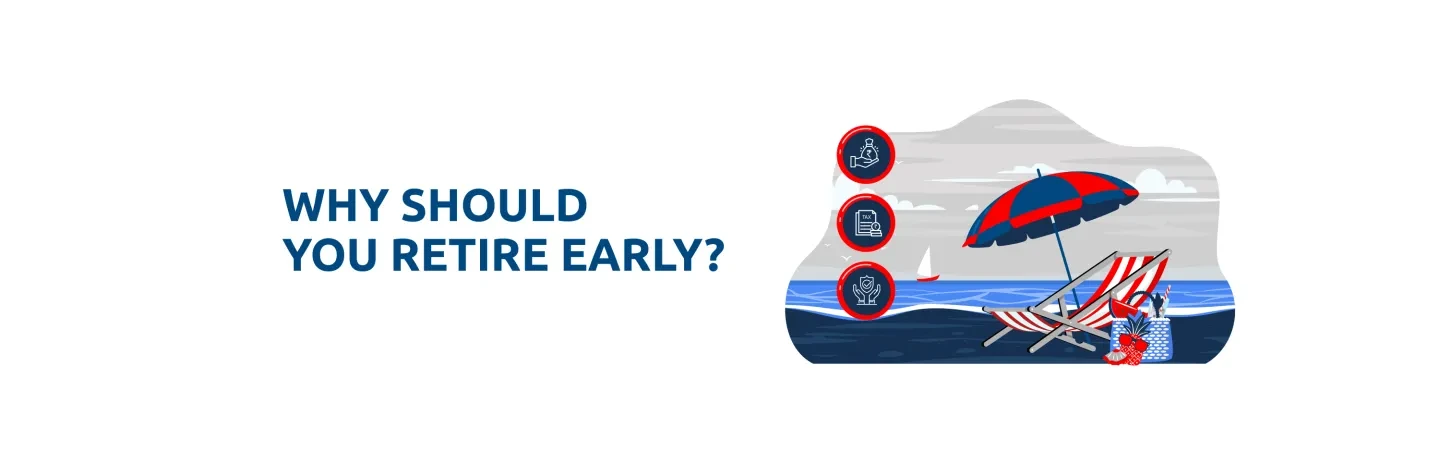 WHY SHOULD YOU RETIRE EARLY?

TAX